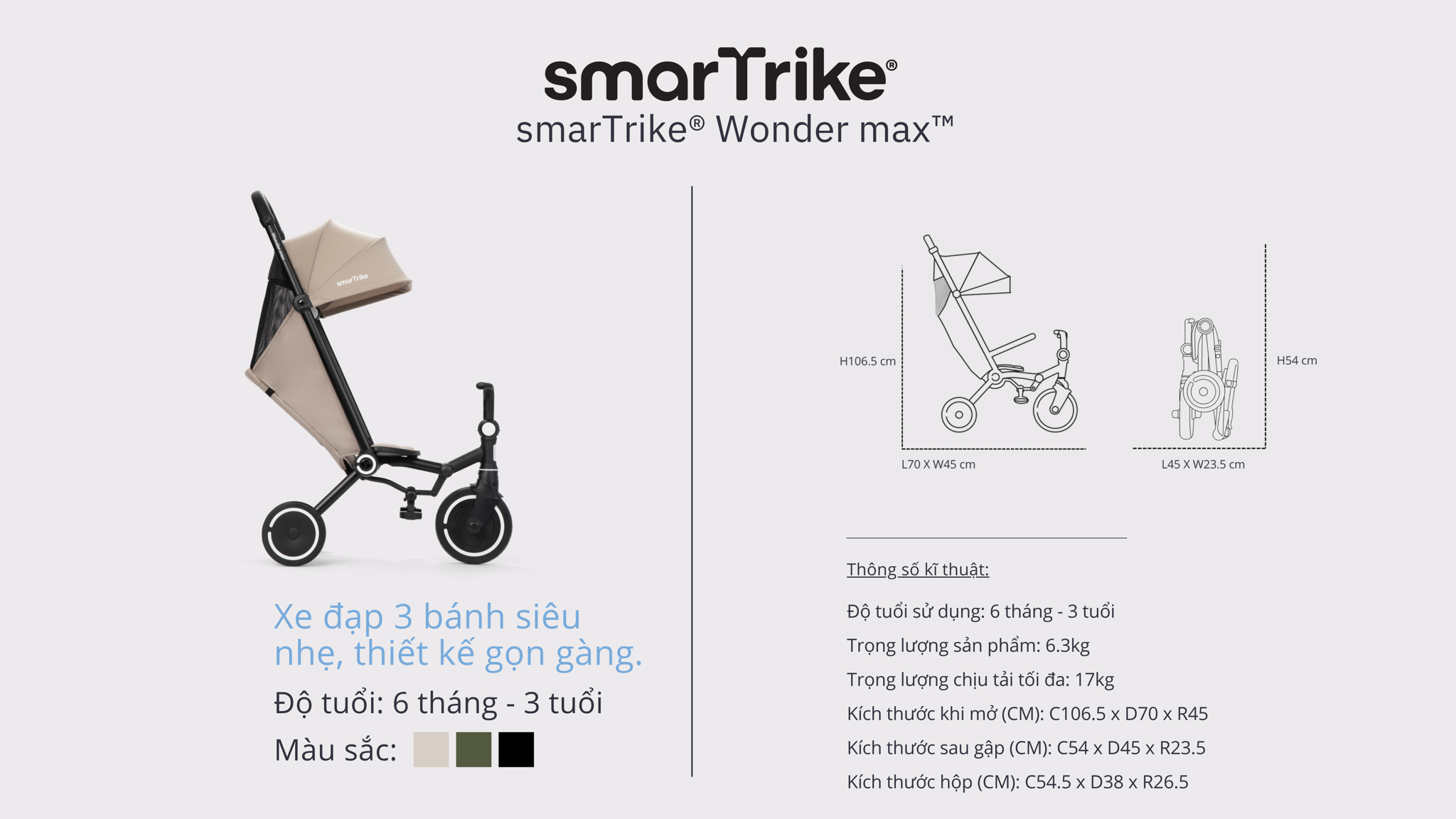 smarTrike®
smarTrike® Wonder max™

smarTrike

Xe đạp 3 bánh siêu nhẹ, thiết kế gọn gàng.

Độ tuổi: 6 tháng - 3 tuổi

Màu sắc:

H106.5 cm

L70 X W45 cm

H54 cm

L45 X W23.5 cm

Thông số kĩ thuật:

Độ tuổi sử dụng: 6 tháng - 3 tuổi

Trọng lượng sản phẩm: 6.3kg

Trọng lượng chịu tải tối đa: 17kg

Kích thước khi mở (CM): C106.5 x D70 x R45

Kích thước sau gập (CM): C54 x D45 x R23.5

Kích thước hộp (CM): C54.5 x D38 x R26.5